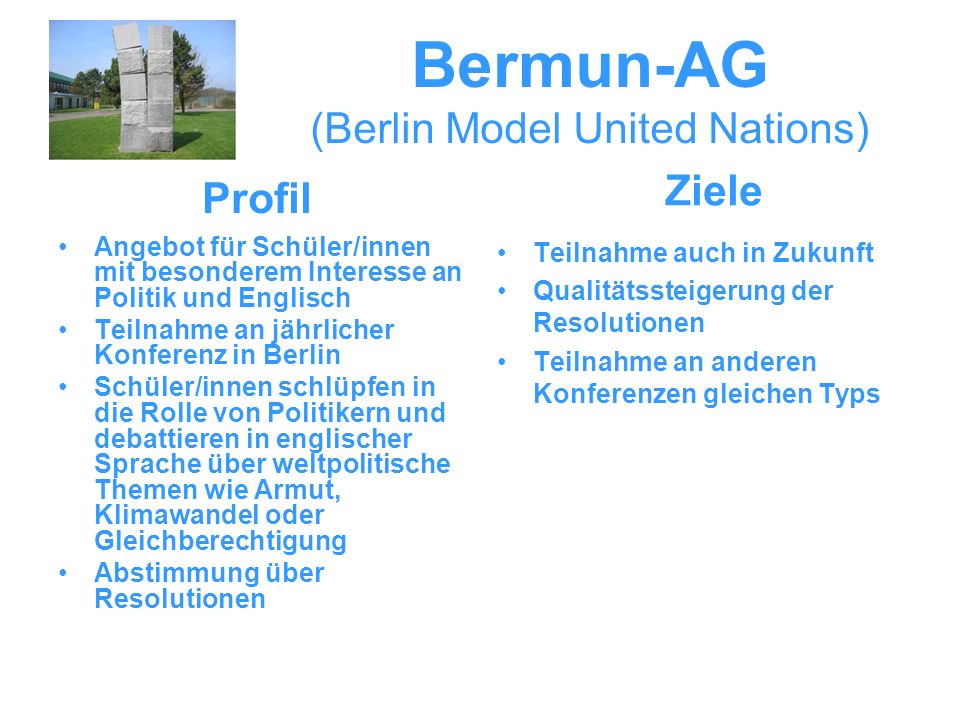 Bermun-AG
(Berlin Model United Nations)

Profil

• Angebot für Schüler/innen mit besonderem Interesse an Politik und Englisch
• Teilnahme an jährlicher Konferenz in Berlin
• Schüler/innen schlüpfen in die Rolle von Politikern und debattieren in englischer Sprache über weltpolitische Themen wie Armut, Klimawandel oder Gleichberechtigung
• Abstimmung über Resolutionen

Ziele

• Teilnahme auch in Zukunft
• Qualitätssteigerung der Resolutionen
• Teilnahme an anderen Konferenzen gleichen Typs